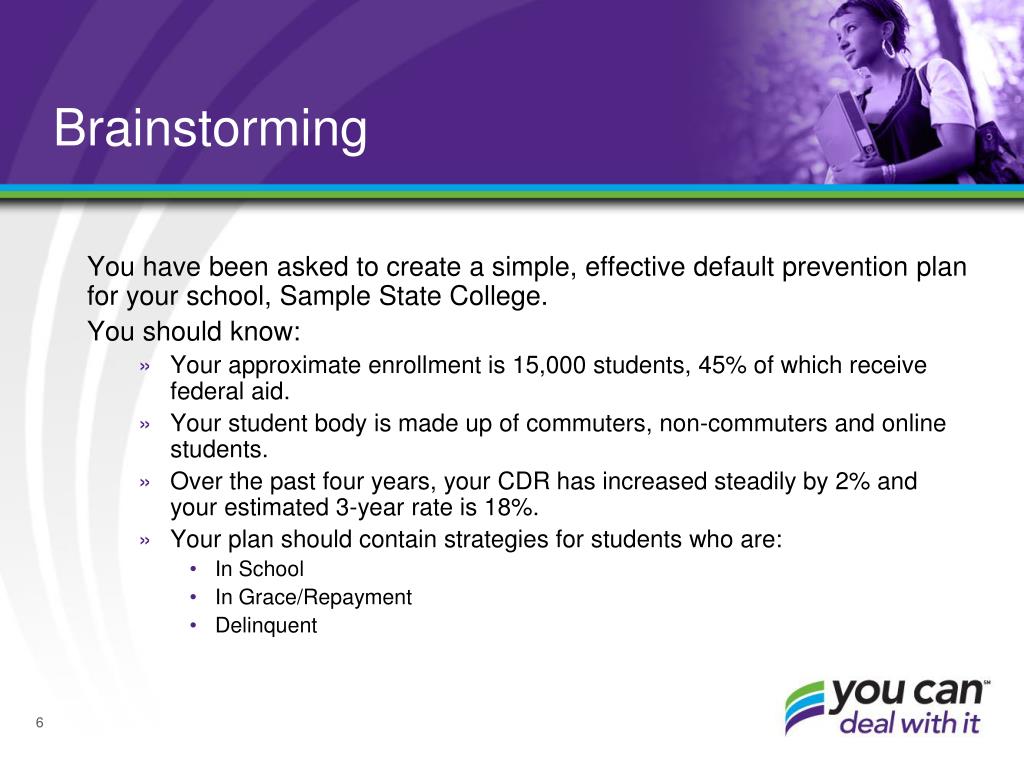 Brainstorming

You have been asked to create a simple, effective default prevention plan for your school, Sample State College.

You should know:

» Your approximate enrollment is 15,000 students, 45% of which receive federal aid.
» Your student body is made up of commuters, non-commuters and online students.
» Over the past four years, your CDR has increased steadily by 2% and your estimated 3-year rate is 18%.
» Your plan should contain strategies for students who are:
• In School
• In Grace/Repayment
• Delinquent

6

you can℠
deal with it